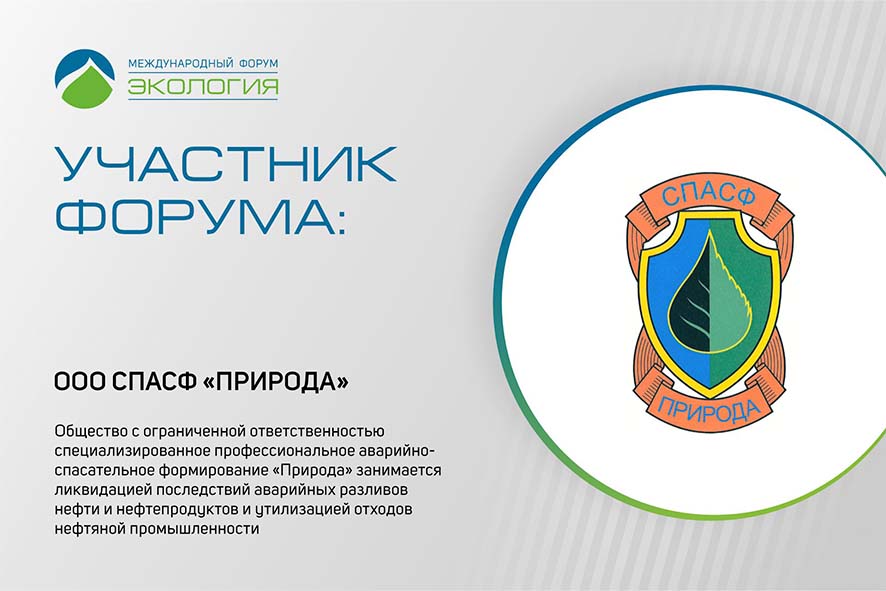 МЕЖДУНАРОДНЫЙ ФОРУМ
ЭКОЛОГИЯ

УЧАСТНИК ФОРУМА:

ООО СПАСФ «ПРИРОДА»

Общество с ограниченной ответственностью специализированное профессиональное аварийно-спасательное формирование «Природа» занимается ликвидацией последствий аварийных разливов нефти и нефтепродуктов и утилизацией отходов нефтяной промышленности

СПАСФ
ПРИРОДА